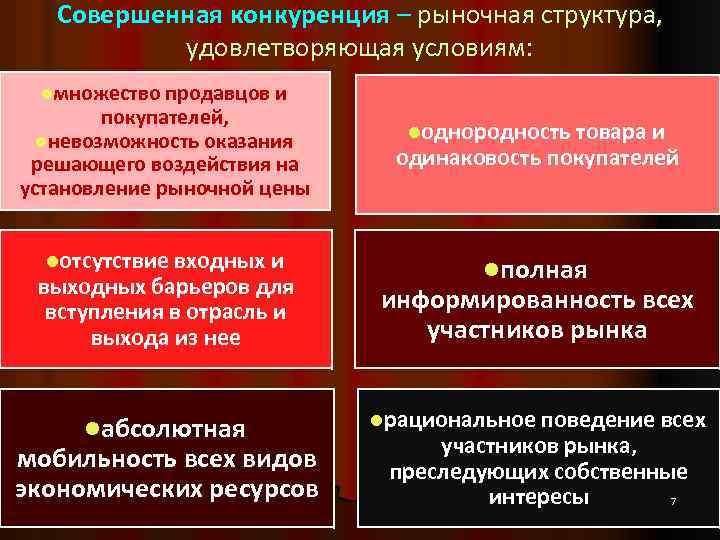 Совершенная конкуренция – рыночная структура, удовлетворяющая условиям:

●множество продавцов и покупателей,
●невозможность оказания решающего воздействия на установление рыночной цены

●однородность товара и одинаковость покупателей

●отсутствие входных и выходных барьеров для вступления в отрасль и выхода из нее

●полная информированность всех участников рынка

●абсолютная мобильность всех видов экономических ресурсов

●рациональное поведение всех участников рынка, преследующих собственные интересы

7